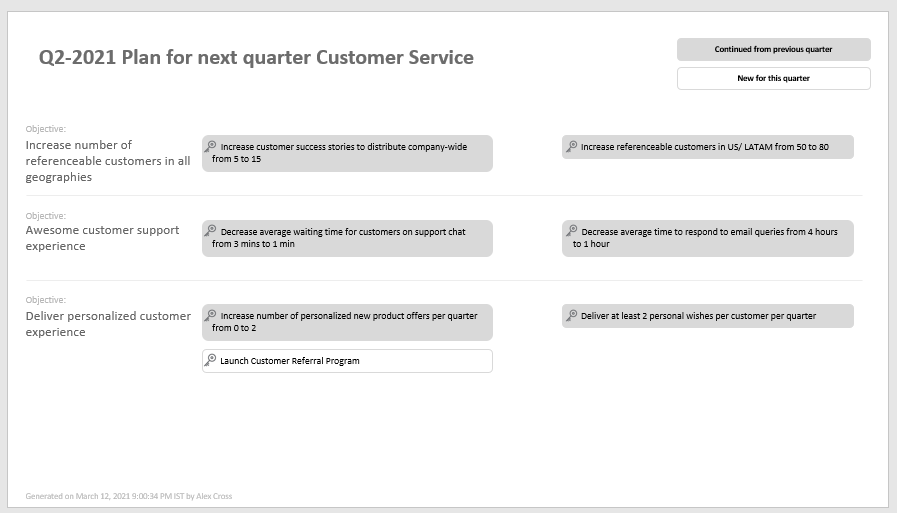 Q2-2021 Plan for next quarter Customer Service

Continued from previous quarter

New for this quarter

Objective:
Increase number of referenceable customers in all geographies

Increase customer success stories to distribute company-wide from 5 to 15

Increase referenceable customers in US/ LATAM from 50 to 80

Objective:
Awesome customer support experience

Decrease average waiting time for customers on support chat from 3 mins to 1 min

Decrease average time to respond to email queries from 4 hours to 1 hour

Objective:
Deliver personalized customer experience

Increase number of personalized new product offers per quarter from 0 to 2

Deliver at least 2 personal wishes per customer per quarter

Launch Customer Referral Program

Generated on March 12, 2021 9:00:34 PM IST by Alex Cross